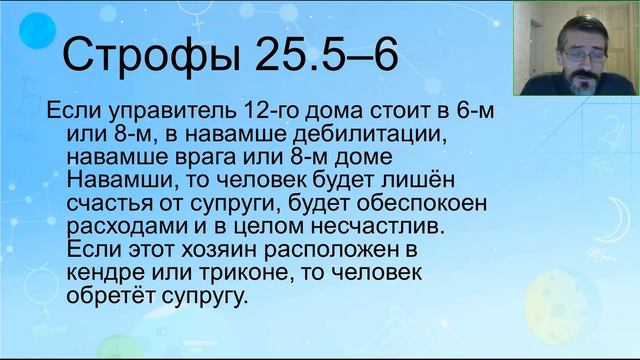 Строфы 25.5–6

Если управитель 12-го дома стоит в 6-м или 8-м, в навамше дебилитации, навамше врага или 8-м доме Навамши, то человек будет лишён счастья от супруги, будет обеспокоен расходами и в целом несчастлив. Если этот хозяин расположен в кендре или триконе, то человек обретёт супругу.